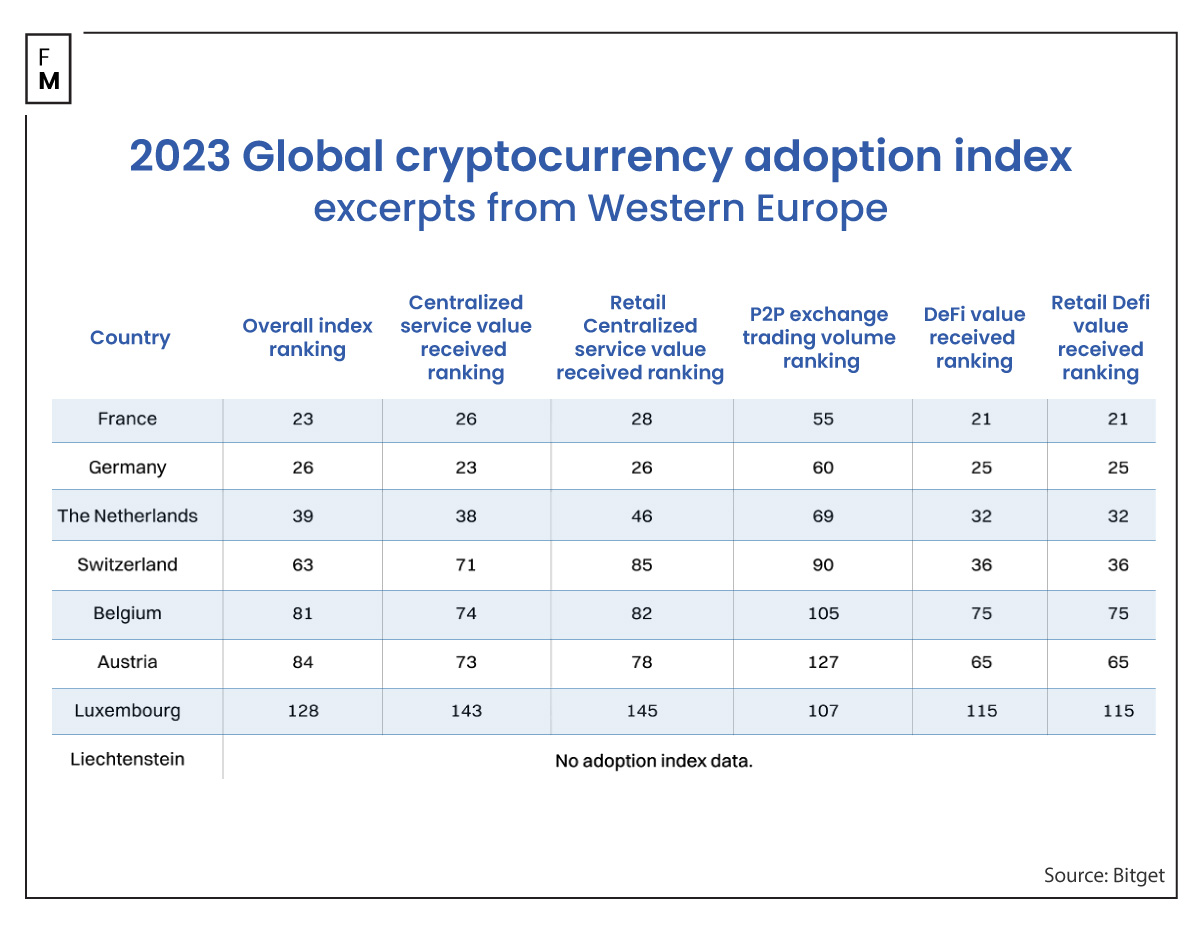 F
M

2023 Global cryptocurrency adoption index
excerpts from Western Europe

| Country | Overall index ranking | Centralized service value received ranking | Retail Centralized service value received ranking | P2P exchange trading volume ranking | DeFi value received ranking | Retail Defi value received ranking |
|---|---|---|---|---|---|---|
| France | 23 | 26 | 28 | 55 | 21 | 21 |
| Germany | 26 | 23 | 26 | 60 | 25 | 25 |
| The Netherlands | 39 | 38 | 46 | 69 | 32 | 32 |
| Switzerland | 63 | 71 | 85 | 90 | 36 | 36 |
| Belgium | 81 | 74 | 82 | 105 | 75 | 75 |
| Austria | 84 | 73 | 78 | 127 | 65 | 65 |
| Luxembourg | 128 | 143 | 145 | 107 | 115 | 115 |
| Liechtenstein | No adoption index data. | | | | | |

Source: Bitget